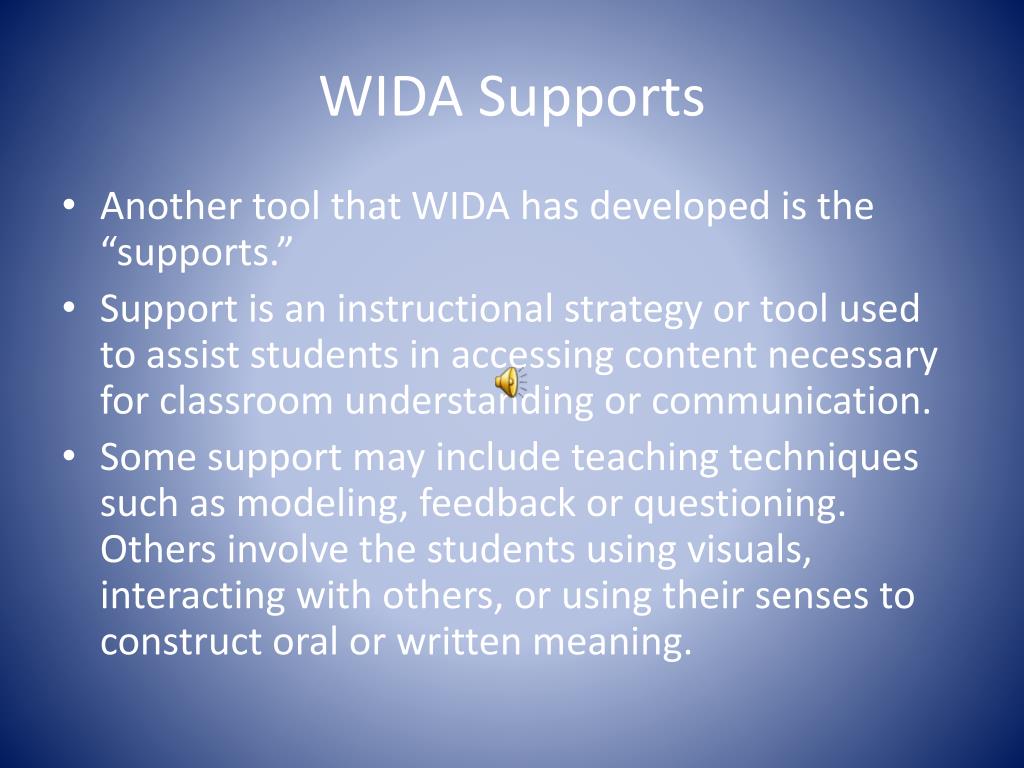 WIDA Supports

• Another tool that WIDA has developed is the “supports.”

• Support is an instructional strategy or tool used to assist students in accessing content necessary for classroom understanding or communication.

• Some support may include teaching techniques such as modeling, feedback or questioning. Others involve the students using visuals, interacting with others, or using their senses to construct oral or written meaning.